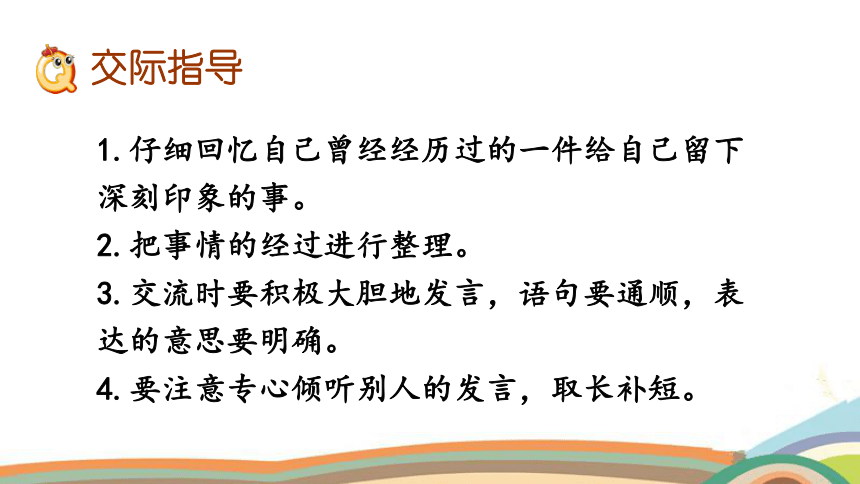 交际指导

1. 仔细回忆自己曾经经历过的一件给自己留下深刻印象的事。

2. 把事情的经过进行整理。

3. 交流时要积极大胆地发言，语句要通顺，表达的意思要明确。

4. 要注意专心倾听别人的发言，取长补短。